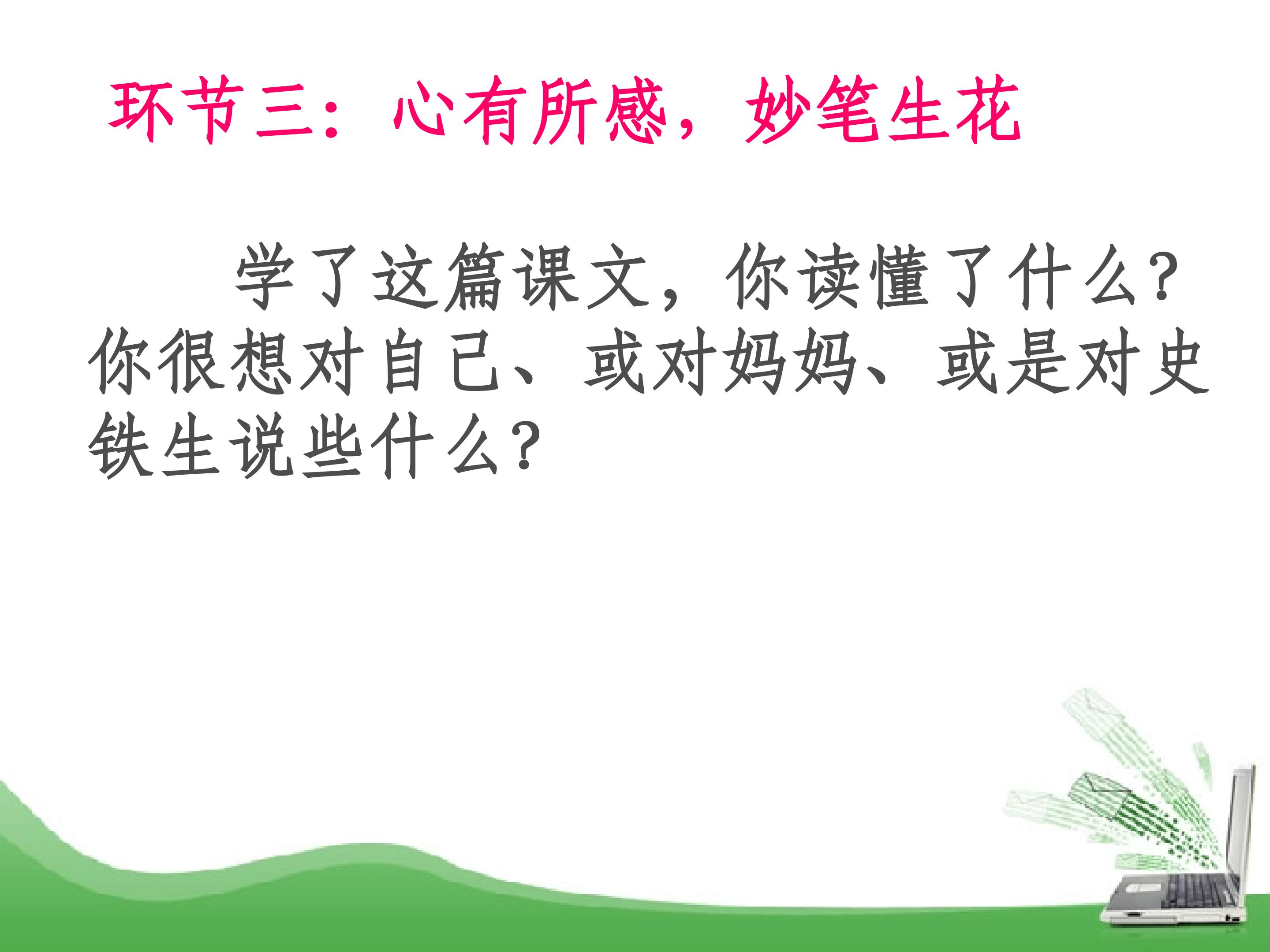 环节三：心有所感，妙笔生花

学了这篇课文，你读懂了什么？你很想对自己、或对妈妈、或是对史铁生说些什么？